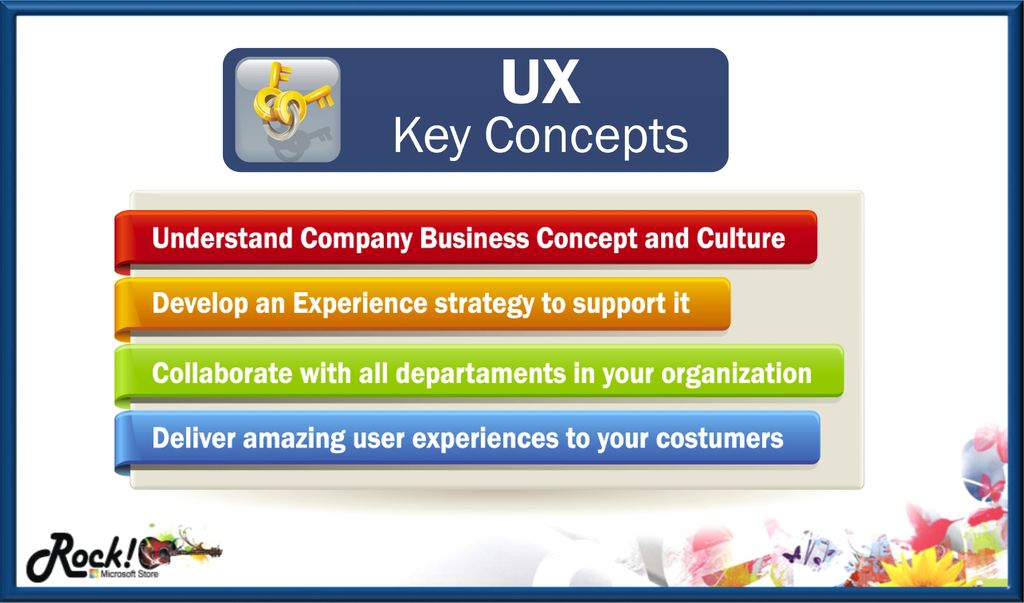 UX
Key Concepts

Understand Company Business Concept and Culture

Develop an Experience strategy to support it

Collaborate with all departaments in your organization

Deliver amazing user experiences to your costumers

Rock!
Microsoft Store